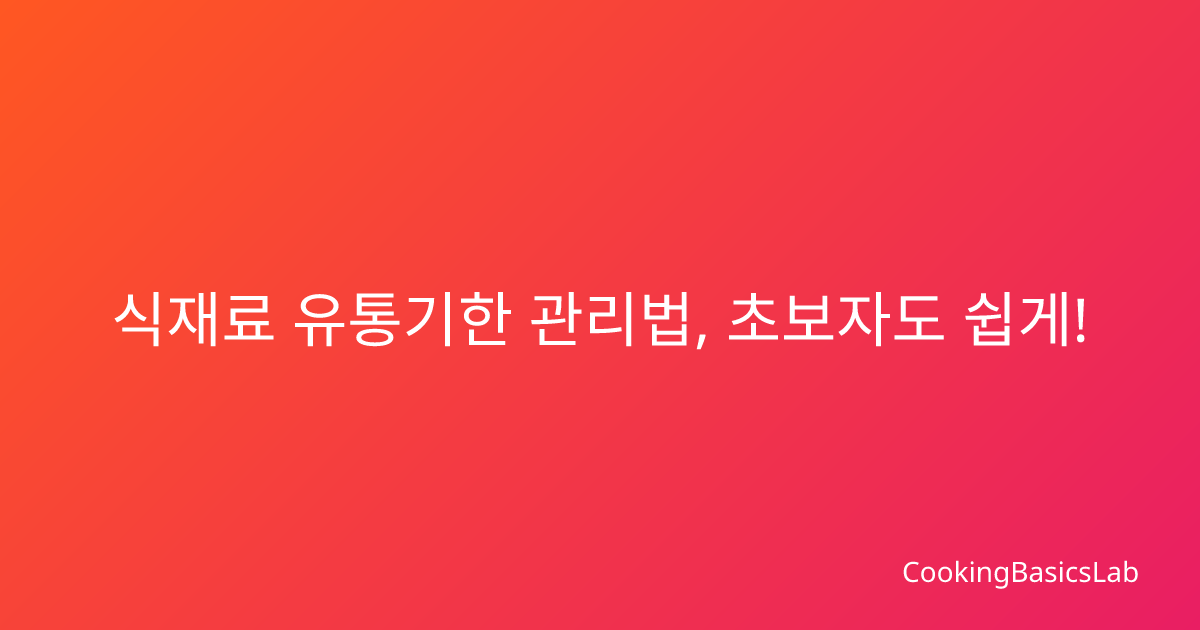 식재료 유통기한 관리법, 초보자도 쉽게!

CookingBasicsLab